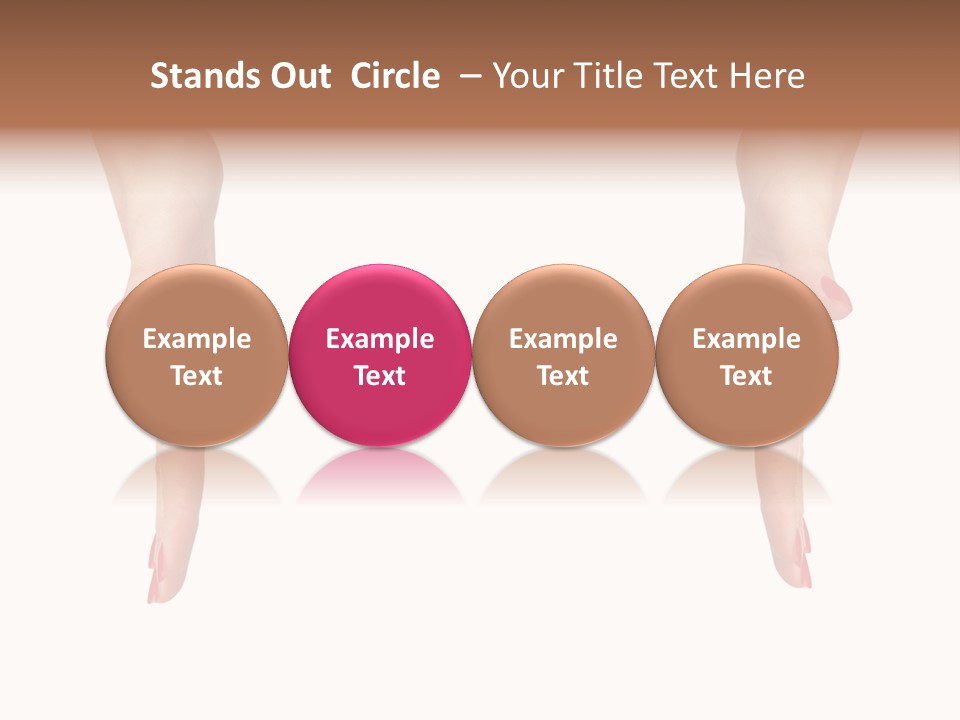 Stands Out Circle – Your Title Text Here

Example Text

Example Text

Example Text

Example Text